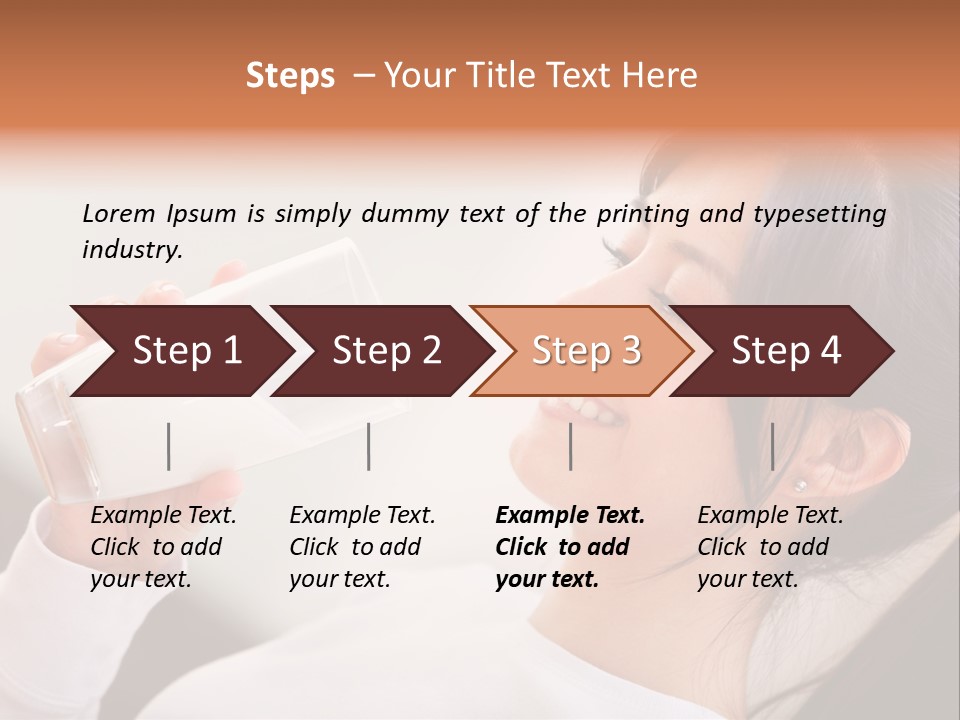 Steps – Your Title Text Here

Lorem Ipsum is simply dummy text of the printing and typesetting industry.

Step 1

Step 2

Step 3

Step 4

Example Text. Click to add your text.

Example Text. Click to add your text.

Example Text. Click to add your text.

Example Text. Click to add your text.